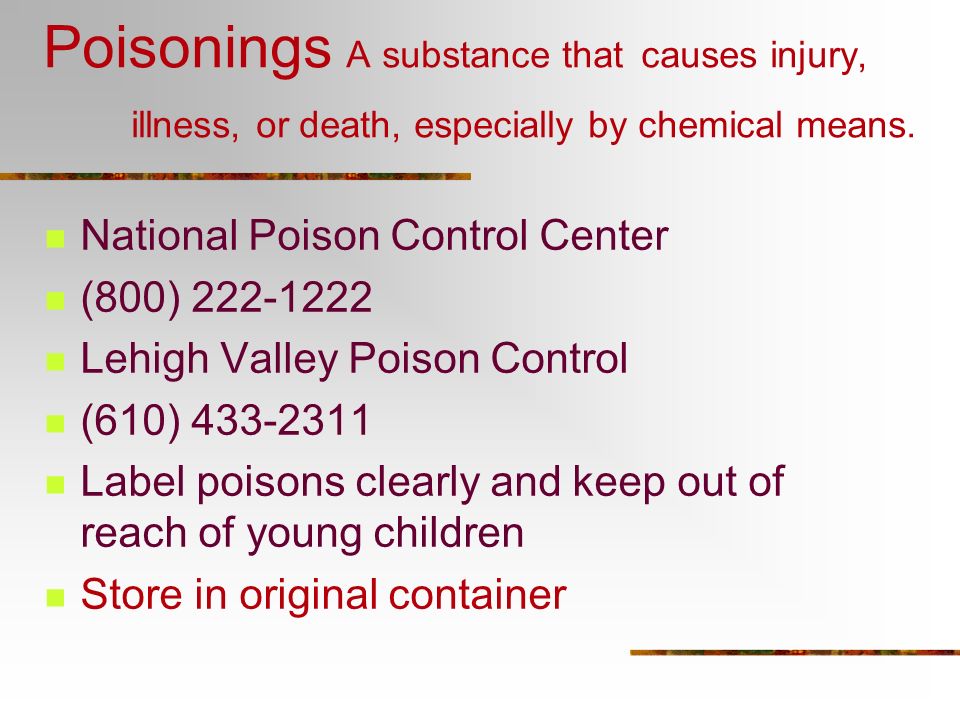 Poisonings A substance that causes injury, illness, or death, especially by chemical means.

National Poison Control Center
(800) 222-1222
Lehigh Valley Poison Control
(610) 433-2311
Label poisons clearly and keep out of reach of young children
Store in original container